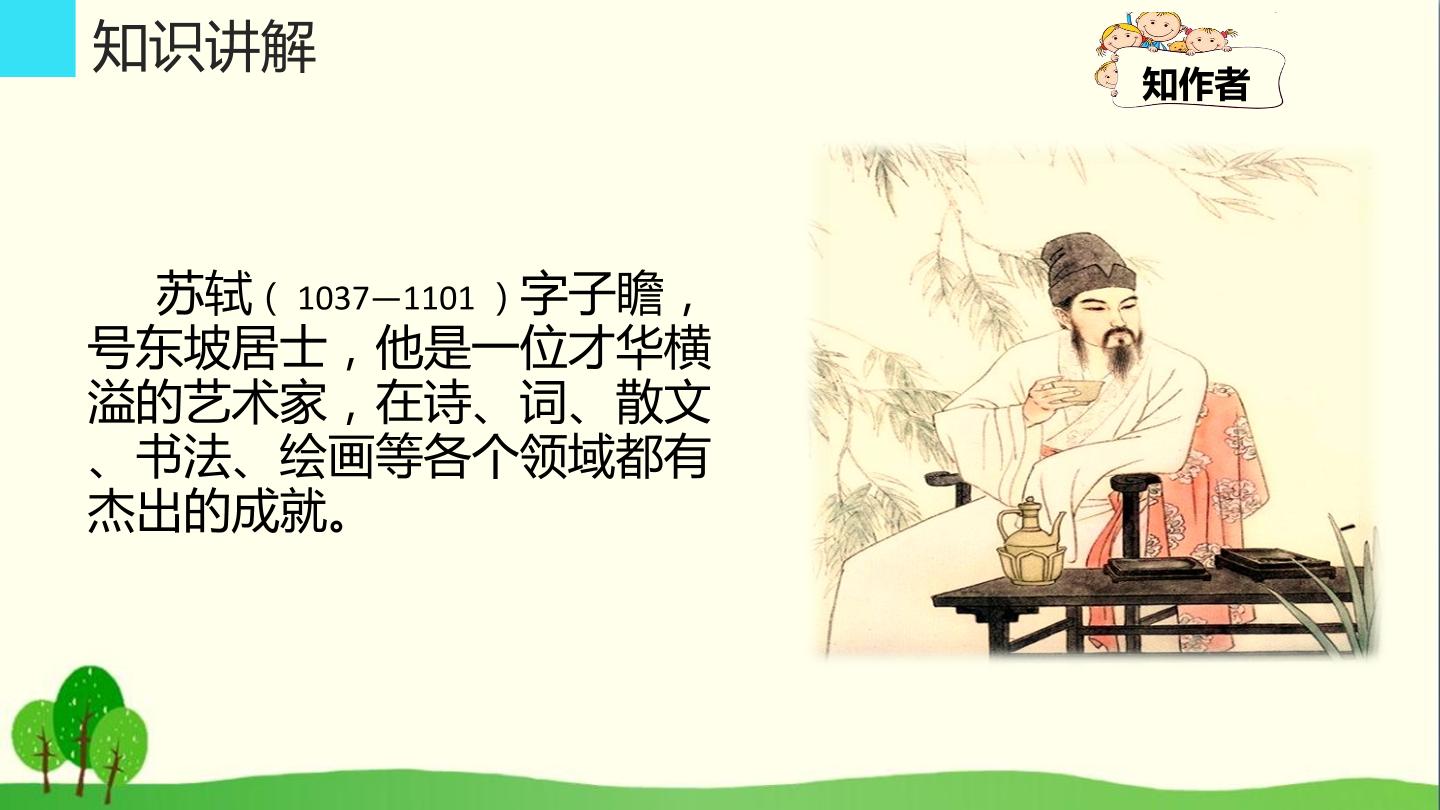 知识讲解

知作者

苏轼（1037—1101）字子瞻，号东坡居士，他是一位才华横溢的艺术家，在诗、词、散文、书法、绘画等各个领域都有杰出的成就。